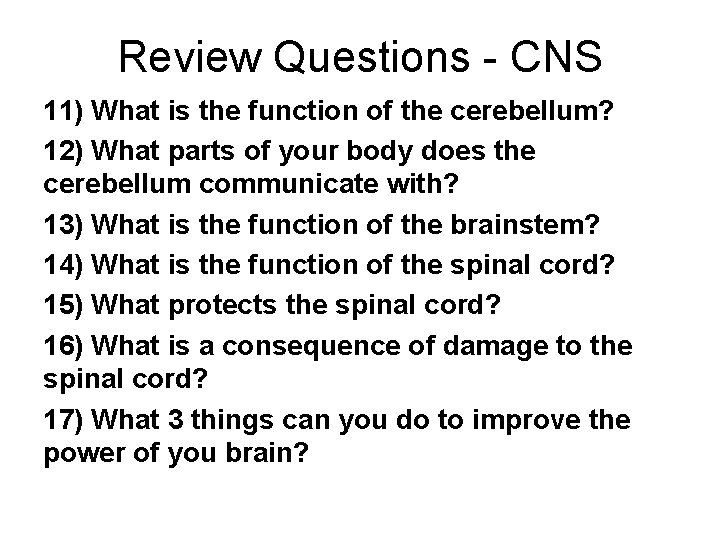 Review Questions - CNS

11) What is the function of the cerebellum?

12) What parts of your body does the cerebellum communicate with?

13) What is the function of the brainstem?

14) What is the function of the spinal cord?

15) What protects the spinal cord?

16) What is a consequence of damage to the spinal cord?

17) What 3 things can you do to improve the power of you brain?